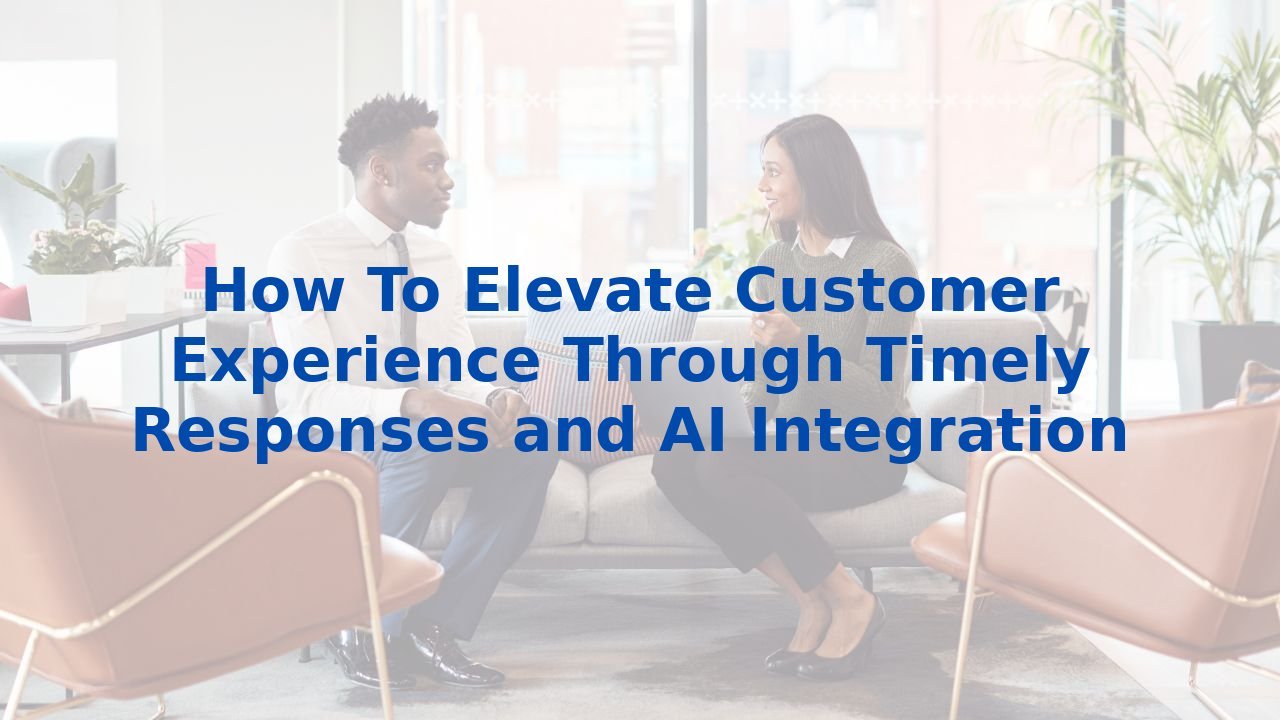 How To Elevate Customer Experience Through Timely Responses and AI Integration